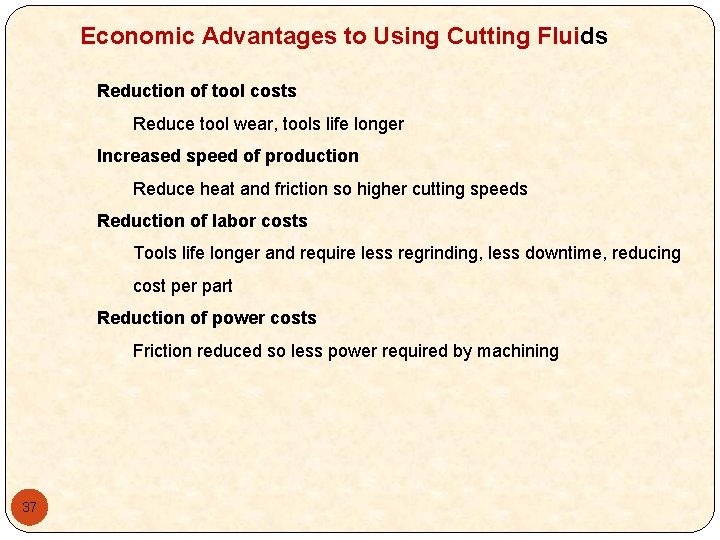 Economic Advantages to Using Cutting Fluids

Reduction of tool costs

Reduce tool wear, tools life longer

Increased speed of production

Reduce heat and friction so higher cutting speeds

Reduction of labor costs

Tools life longer and require less regrinding, less downtime, reducing cost per part

Reduction of power costs

Friction reduced so less power required by machining

37